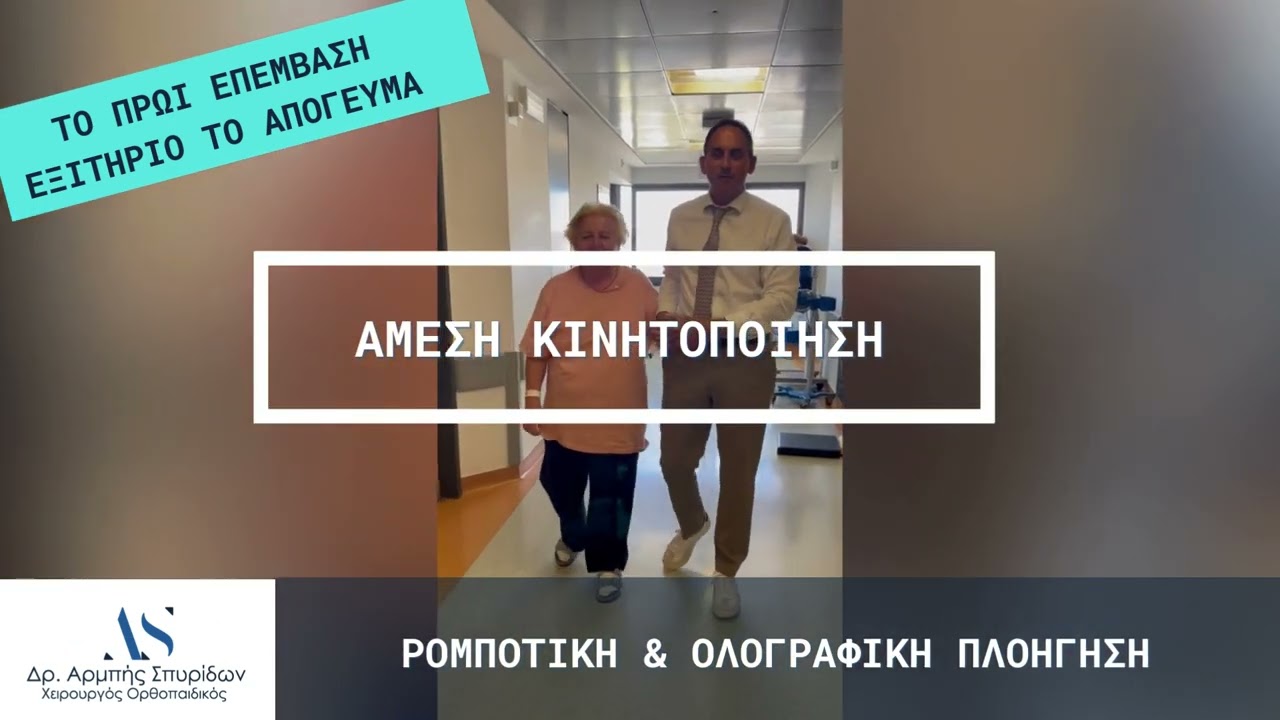 ΤΟ ΠΡΩΙ ΕΠΕΜΒΑΣΗ
ΕΞΙΤΗΡΙΟ ΤΟ ΑΠΟΓΕΥΜΑ

ΑΜΕΣΗ ΚΙΝΗΤΟΠΟΙΗΣΗ

AS
Δρ. Αρμπής Σπυρίδων
Χειρουργός Ορθοπαιδικός

ΡΟΜΠΟΤΙΚΗ & ΟΛΟΓΡΑΦΙΚΗ ΠΛΟΗΓΗΣΗ